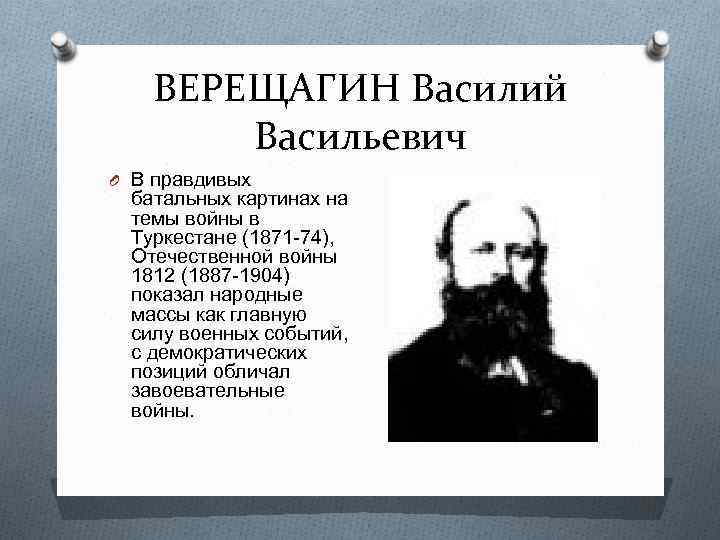 ВЕРЕЩАГИН Василий Васильевич

В правдивых батальных картинах на темы войны в Туркестане (1871-74), Отечественной войны 1812 (1887-1904) показал народные массы как главную силу военных событий, с демократических позиций обличал завоевательные войны.